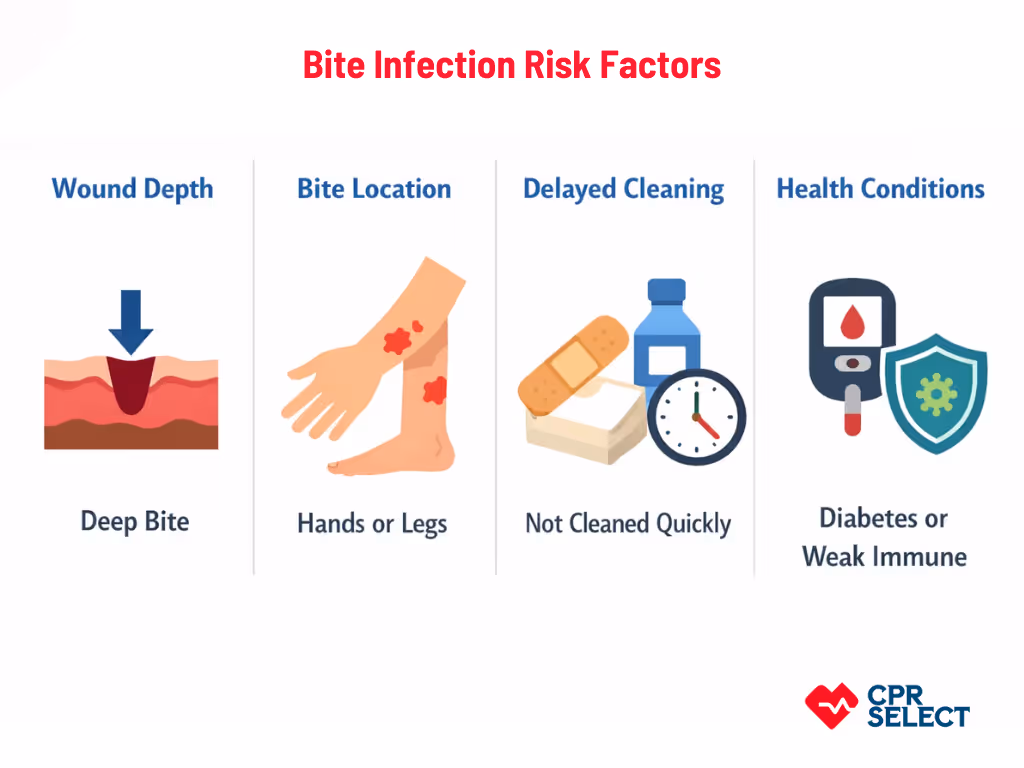 Bite Infection Risk Factors

Wound Depth

Deep Bite

Bite Location

Hands or Legs

Delayed Cleaning

Not Cleaned Quickly

Health Conditions

Diabetes or Weak Immune

CPR SELECT